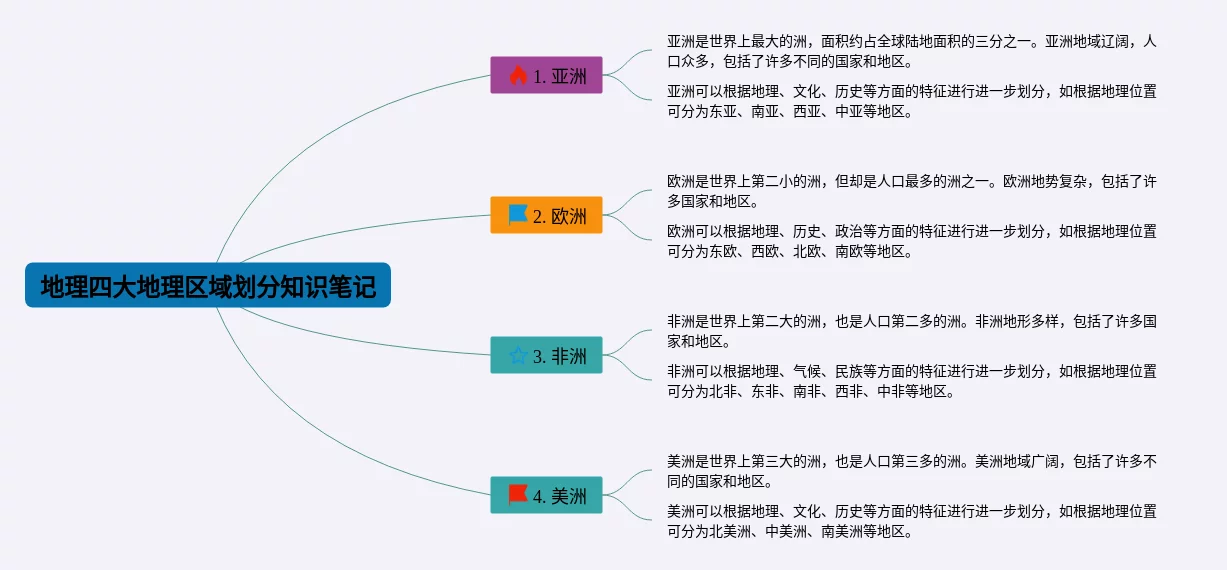 地理四大地理区域划分知识笔记

1. 亚洲

亚洲是世界上最大的洲，面积约占全球陆地面积的三分之一。亚洲地域辽阔，人口众多，包括了许多不同的国家和地区。

亚洲可以根据地理、文化、历史等方面的特征进行进一步划分，如根据地理位置可分为东亚、南亚、西亚、中亚等地区。

2. 欧洲

欧洲是世界上第二小的洲，但却是人口最多的洲之一。欧洲地势复杂，包括了许多国家和地区。

欧洲可以根据地理、历史、政治等方面的特征进行进一步划分，如根据地理位置可分为东欧、西欧、北欧、南欧等地区。

3. 非洲

非洲是世界上第二大的洲，也是人口第二多的洲。非洲地形多样，包括了许多国家和地区。

非洲可以根据地理、气候、民族等方面的特征进行进一步划分，如根据地理位置可分为北非、东非、南非、西非、中非等地区。

4. 美洲

美洲是世界上第三大的洲，也是人口第三多的洲。美洲地域广阔，包括了许多不同的国家和地区。

美洲可以根据地理、文化、历史等方面的特征进行进一步划分，如根据地理位置可分为北美洲、中美洲、南美洲等地区。